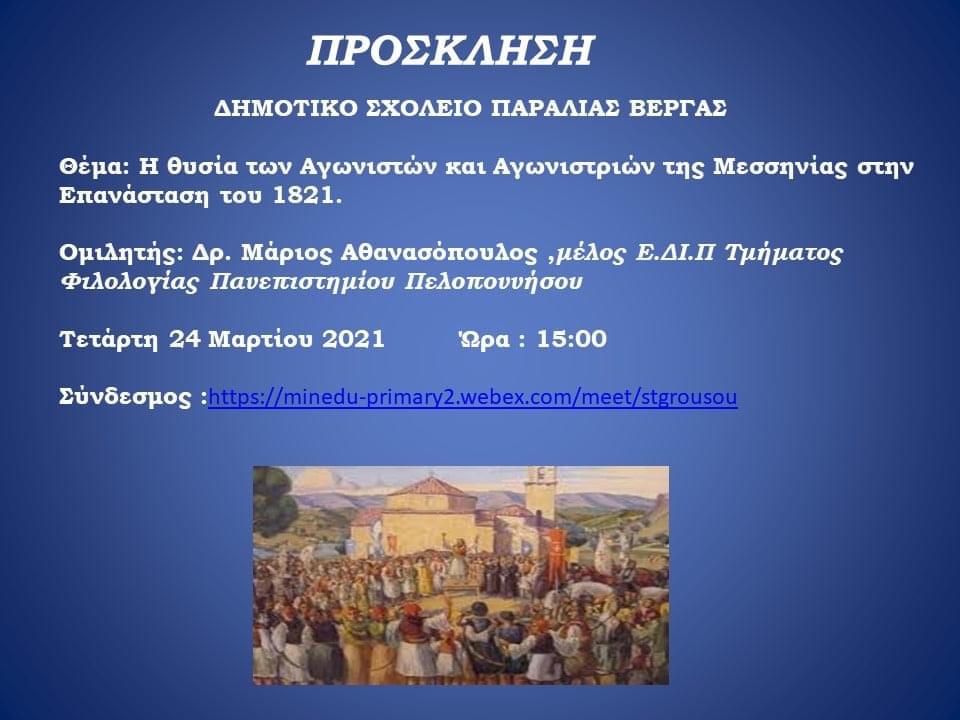 ΠΡΟΣΚΛΗΣΗ

ΔΗΜΟΤΙΚΟ ΣΧΟΛΕΙΟ ΠΑΡΑΛΙΑΣ ΒΕΡΓΑΣ

Θέμα: Η θυσία των Αγωνιστών και Αγωνιστριών της Μεσσηνίας στην Επανάσταση του 1821.

Ομιλητής: Δρ. Μάριος Αθανασόπουλος ,μέλος Ε.ΔΙ.Π Τμήματος Φιλολογίας Πανεπιστημίου Πελοποννήσου

Τετάρτη 24 Μαρτίου 2021 Ώρα : 15:00

Σύνδεσμος :https://minedu-primary2.webex.com/meet/stgrousou